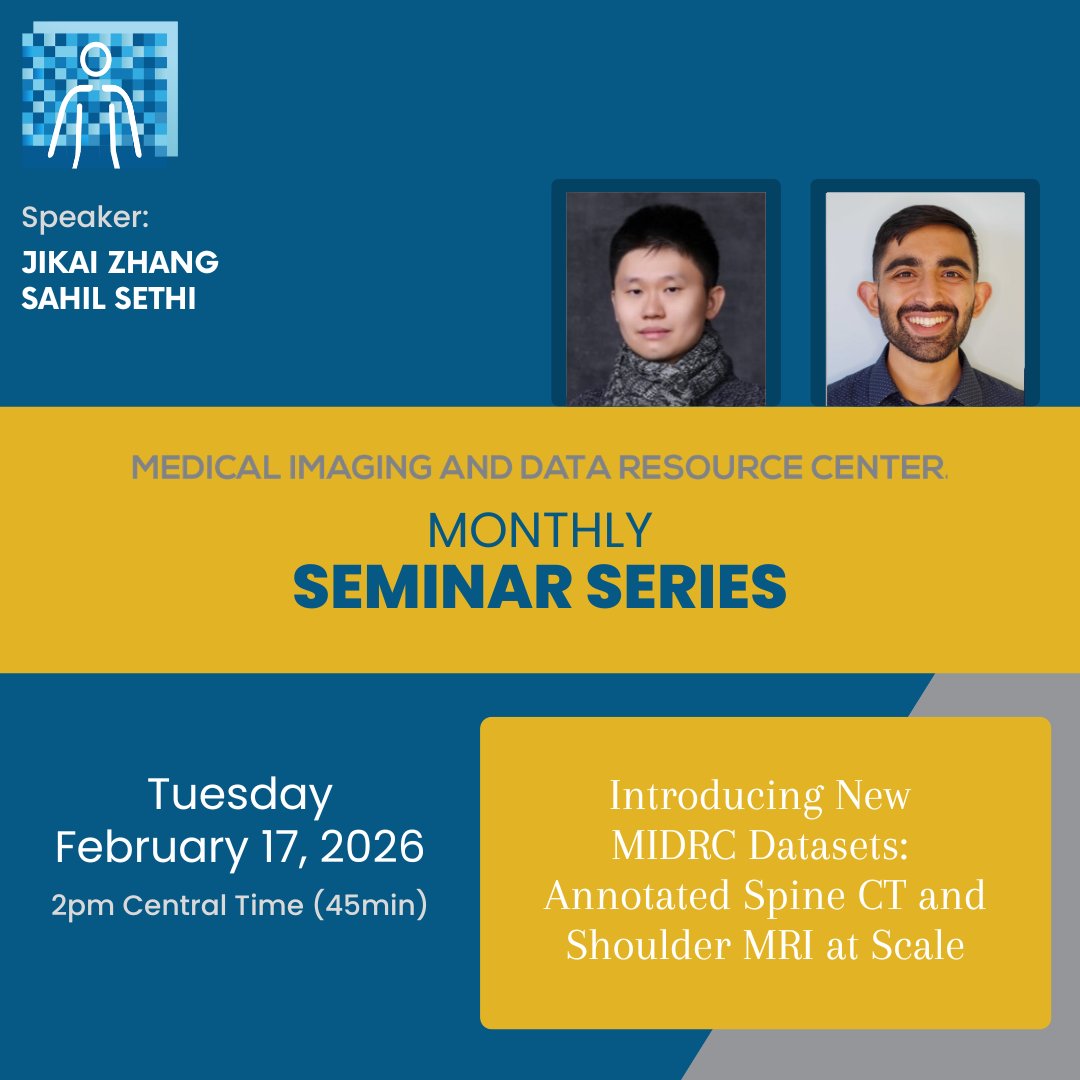 Speaker:
JIKAI ZHANG
SAHIL SETHI

MEDICAL IMAGING AND DATA RESOURCE CENTER.

MONTHLY
SEMINAR SERIES

Tuesday
February 17, 2026
2pm Central Time (45min)

Introducing New MIDRC Datasets: Annotated Spine CT and Shoulder MRI at Scale